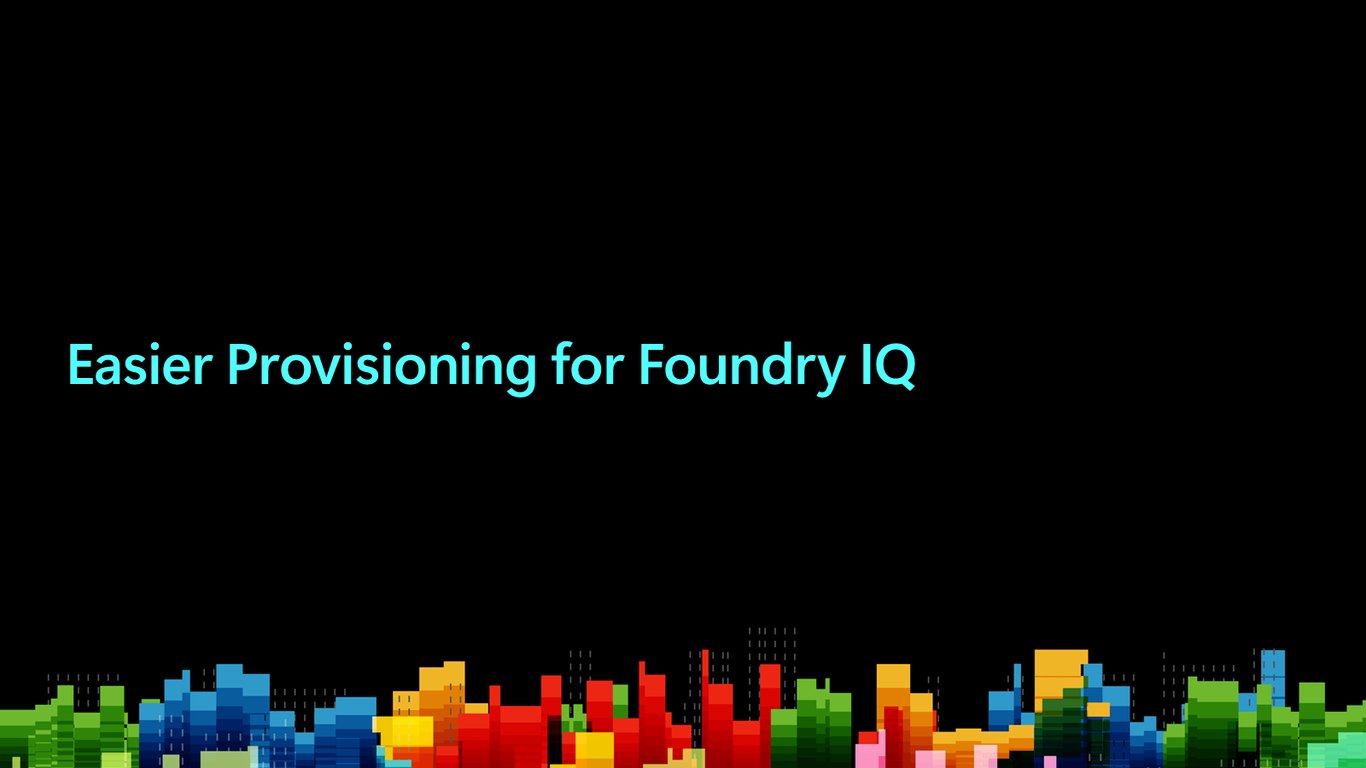 Easier Provisioning for Foundry IQ